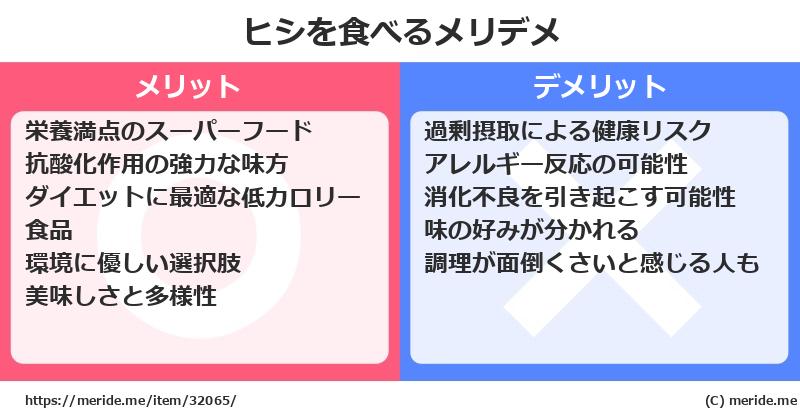 ヒシを食べるメリデメ

メリット

栄養満点のスーパーフード
抗酸化作用の強力な味方
ダイエットに最適な低カロリー食品
環境に優しい選択肢
美味しさと多様性

デメリット

過剰摂取による健康リスク
アレルギー反応の可能性
消化不良を引き起こす可能性
味の好みが分かれる
調理が面倒くさいと感じる人も

https://meride.me/item/32065/

(C) meride.me